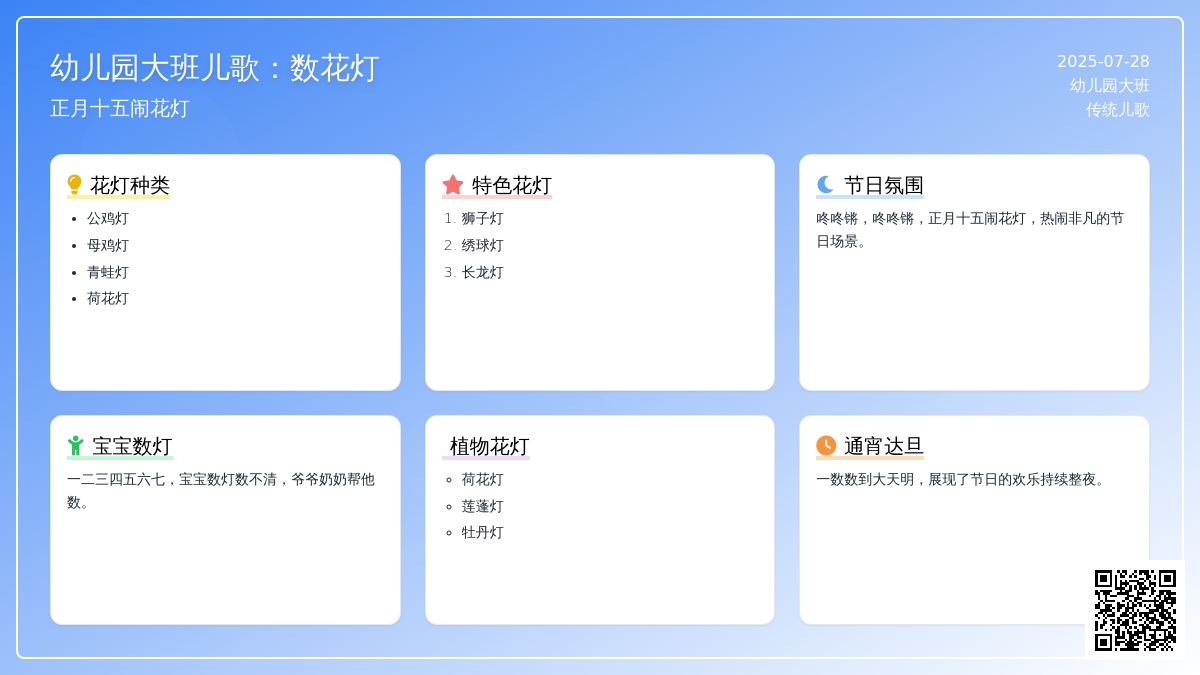 幼儿园大班儿歌：数花灯

正月十五闹花灯

2025-07-28
幼儿园大班
传统儿歌

花灯种类

- 公鸡灯
- 母鸡灯
- 青蛙灯
- 荷花灯

特色花灯

1. 狮子灯
2. 绣球灯
3. 长龙灯

节日氛围

咚咚锵，咚咚锵，正月十五闹花灯，热闹非凡的节日场景。

宝宝数灯

一二三四五六七，宝宝数灯数不清，爷爷奶奶帮他数。

植物花灯

- 荷花灯
- 莲蓬灯
- 牡丹灯

通宵达旦

一数数到大天明，展现了节日的欢乐持续整夜。